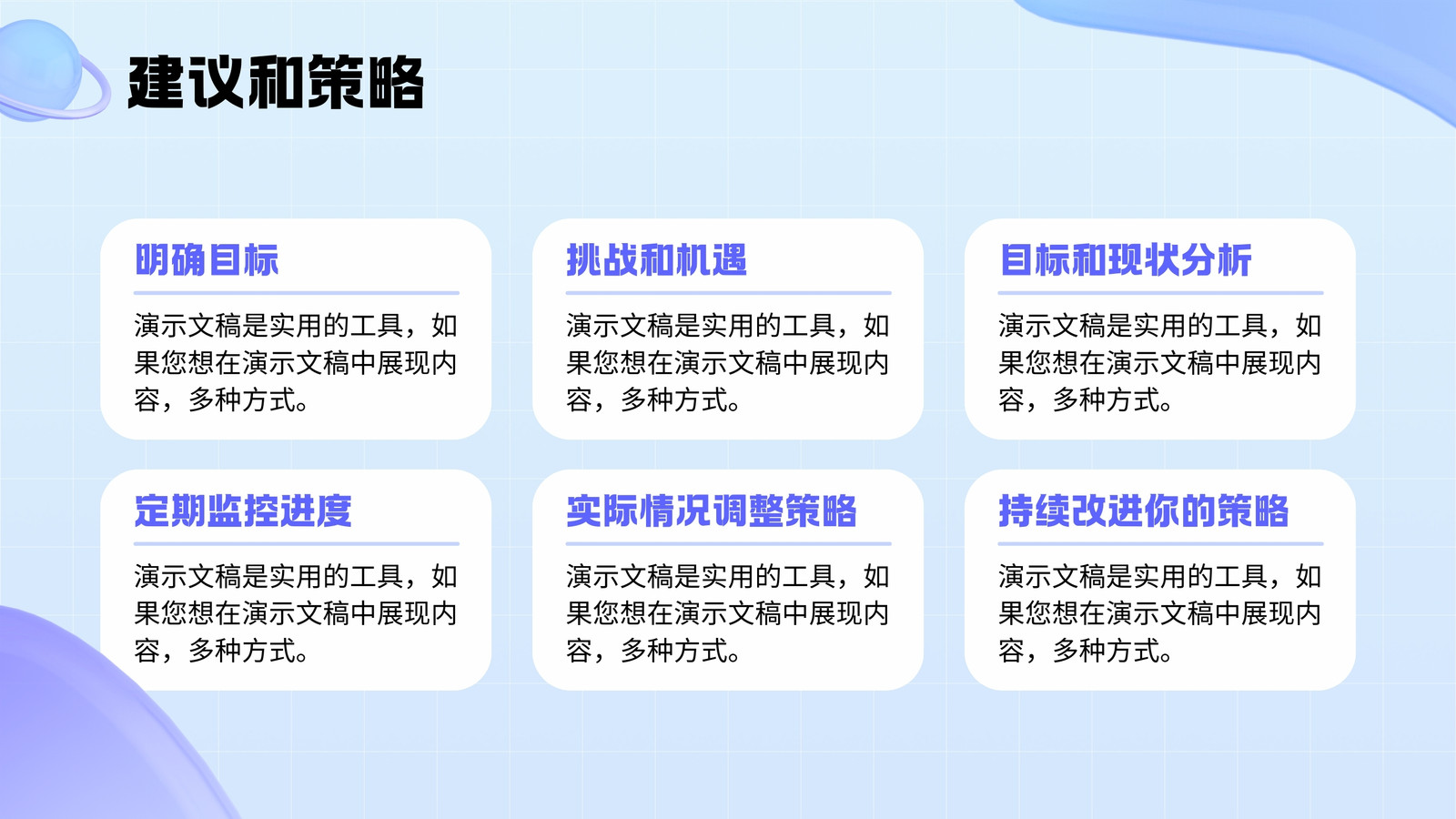 建议和策略

明确目标

演示文稿是实用的工具，如果您想在演示文稿中展现内容，多种方式。

挑战和机遇

演示文稿是实用的工具，如果您想在演示文稿中展现内容，多种方式。

目标和现状分析

演示文稿是实用的工具，如果您想在演示文稿中展现内容，多种方式。

定期监控进度

演示文稿是实用的工具，如果您想在演示文稿中展现内容，多种方式。

实际情况调整策略

演示文稿是实用的工具，如果您想在演示文稿中展现内容，多种方式。

持续改进你的策略

演示文稿是实用的工具，如果您想在演示文稿中展现内容，多种方式。